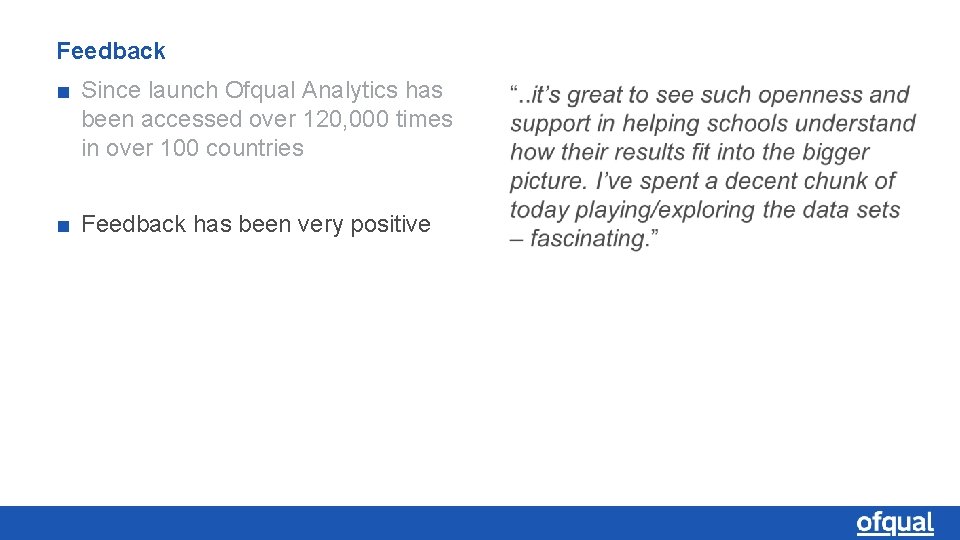 Feedback

■ Since launch Ofqual Analytics has been accessed over 120,000 times in over 100 countries

■ Feedback has been very positive

“..it’s great to see such openness and support in helping schools understand how their results fit into the bigger picture. I’ve spent a decent chunk of today playing/exploring the data sets – fascinating.”

ofqual